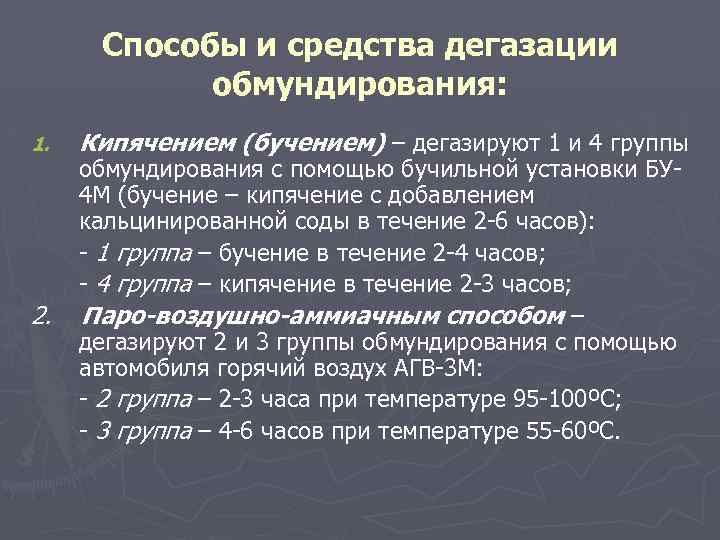 Способы и средства дегазации обмундирования:

1. Кипячением (бучением) – дегазируют 1 и 4 группы обмундирования с помощью бучильной установки БУ-4М (бучение – кипячение с добавлением кальцинированной соды в течение 2-6 часов):

- 1 группа – бучение в течение 2-4 часов;

- 4 группа – кипячение в течение 2-3 часов;

2. Паро-воздушно-аммиачным способом – дегазируют 2 и 3 группы обмундирования с помощью автомобиля горячий воздух АГВ-3М:

- 2 группа – 2-3 часа при температуре 95-100ºС;

- 3 группа – 4-6 часов при температуре 55-60ºС.